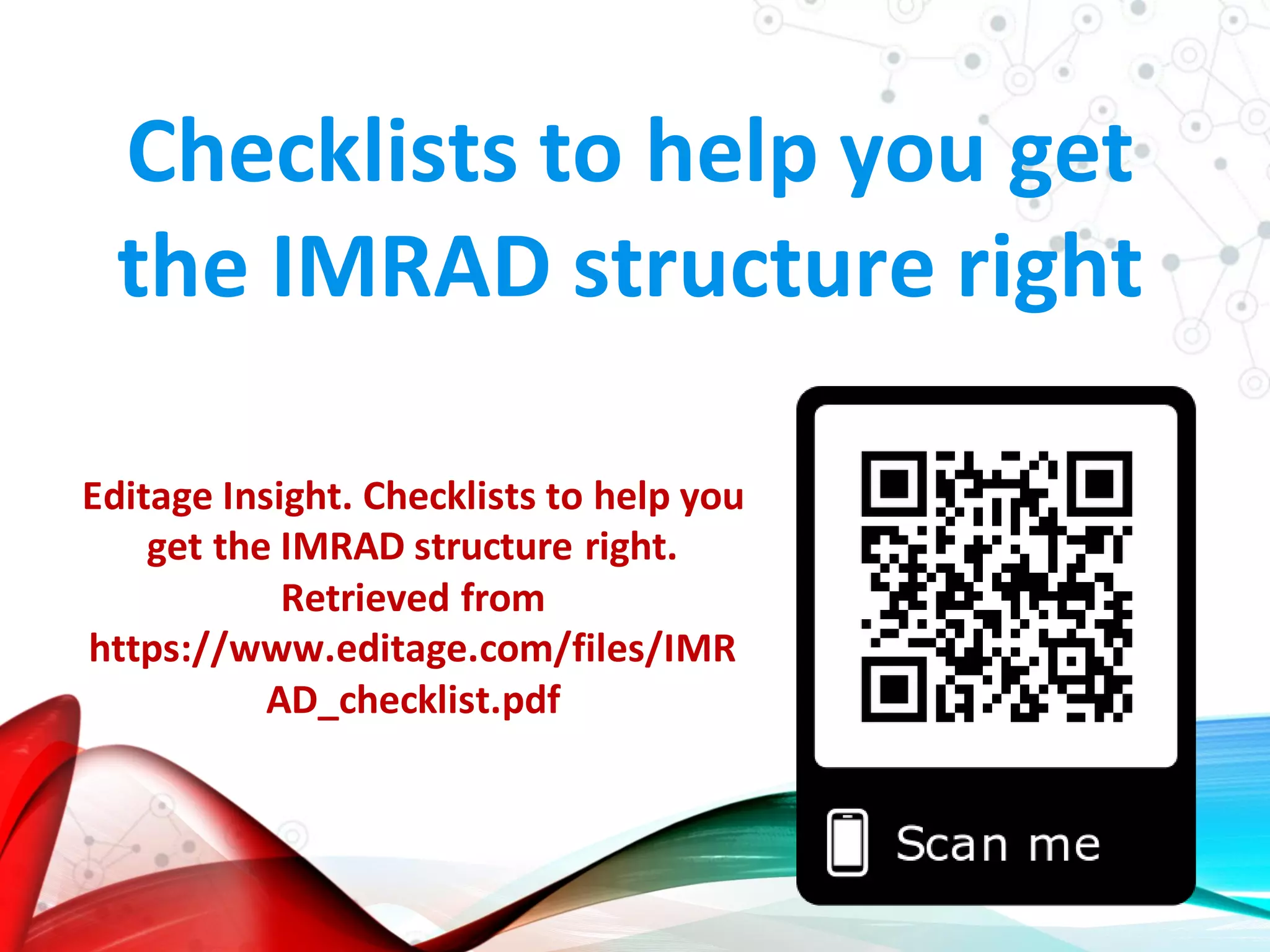 Checklists to help you get the IMRAD structure right

Editage Insight. Checklists to help you get the IMRAD structure right. Retrieved from https://www.editage.com/files/IMRAD_checklist.pdf

Scan me